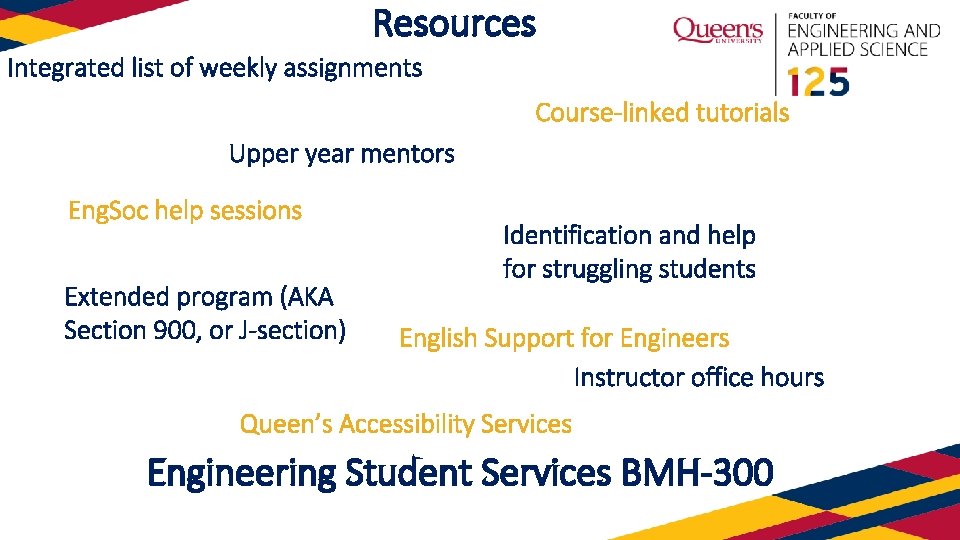 Resources

Queen's UNIVERSITY

FACULTY OF ENGINEERING AND APPLIED SCIENCE

125

Integrated list of weekly assignments

Course-linked tutorials

Upper year mentors

EngSoc help sessions

Identification and help for struggling students

Extended program (AKA Section 900, or J-section)

English Support for Engineers

Instructor office hours

Queen's Accessibility Services

Engineering Student Services BMH-300